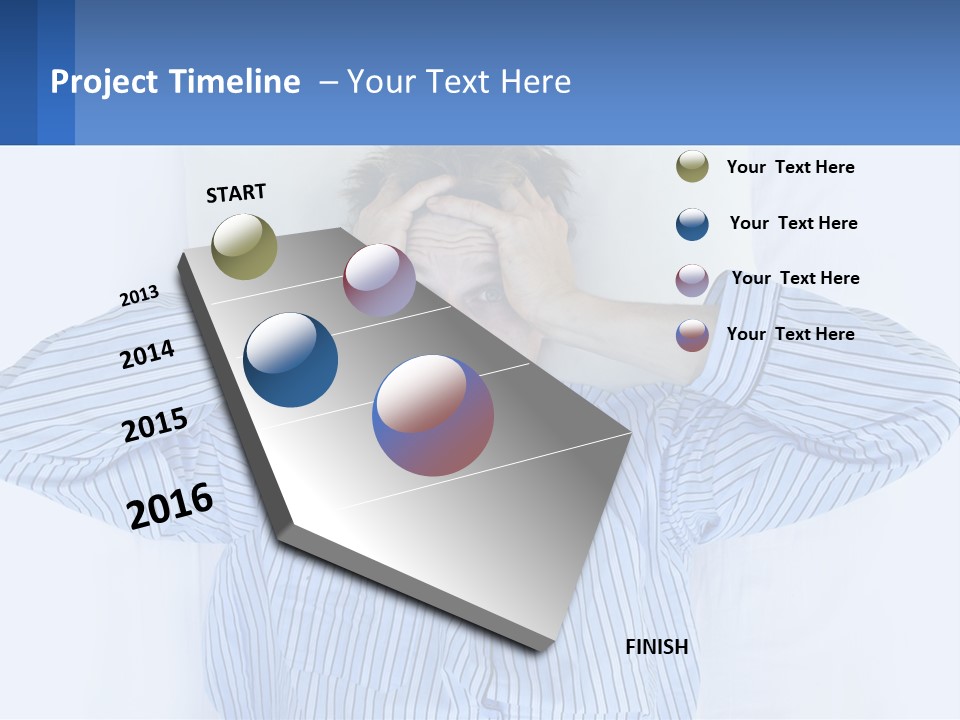 Project Timeline – Your Text Here

START

2013

2014

2015

2016

FINISH

Your Text Here

Your Text Here

Your Text Here

Your Text Here